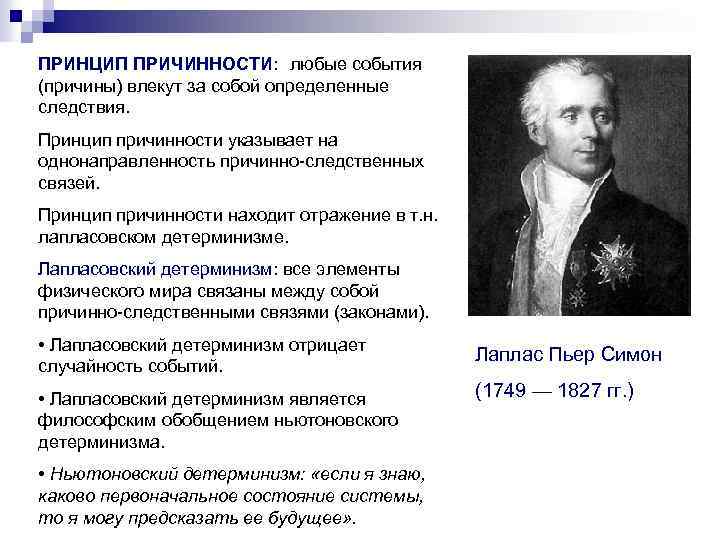 ПРИНЦИП ПРИЧИННОСТИ: любые события (причины) влекут за собой определенные следствия.

Принцип причинности указывает на однонаправленность причинно-следственных связей.

Принцип причинности находит отражение в т.н. лапласовском детерминизме.

Лапласовский детерминизм: все элементы физического мира связаны между собой причинно-следственными связями (законами).

• Лапласовский детерминизм отрицает случайность событий.

• Лапласовский детерминизм является философским обобщением ньютоновского детерминизма.

• Ньютоновский детерминизм: «если я знаю, каково первоначальное состояние системы, то я могу предсказать ее будущее».

Лаплас Пьер Симон

(1749 — 1827 гг.)